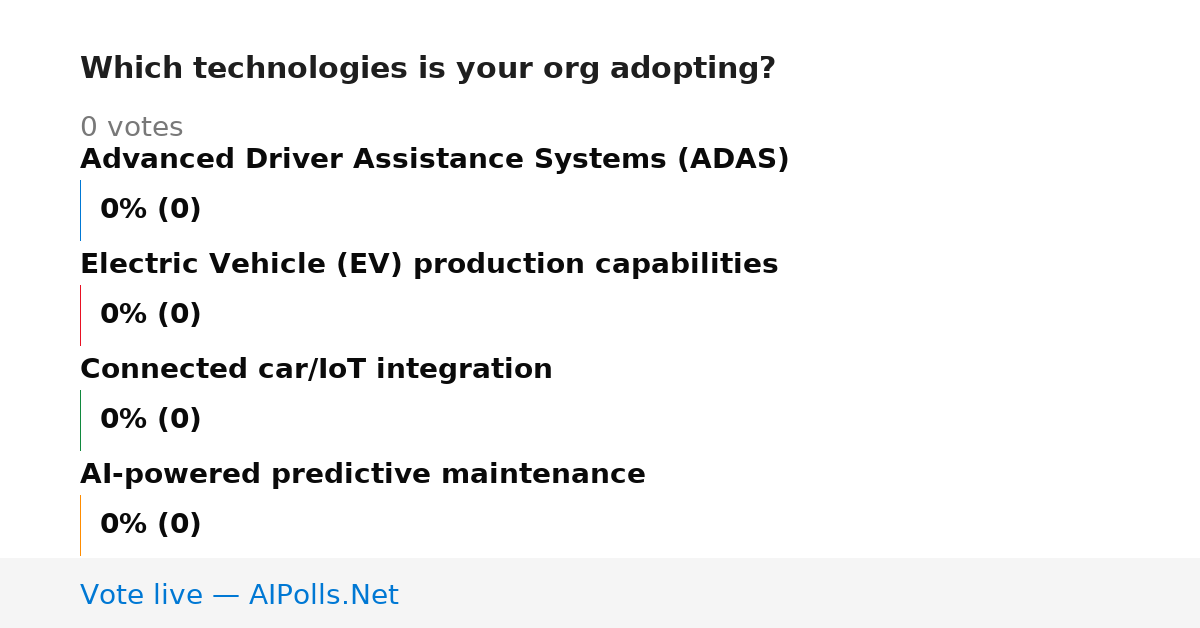 Which technologies is your org adopting?

0 votes

Advanced Driver Assistance Systems (ADAS)

0% (0)

Electric Vehicle (EV) production capabilities

0% (0)

Connected car/IoT integration

0% (0)

AI-powered predictive maintenance

0% (0)

Vote live — AIPolls.Net